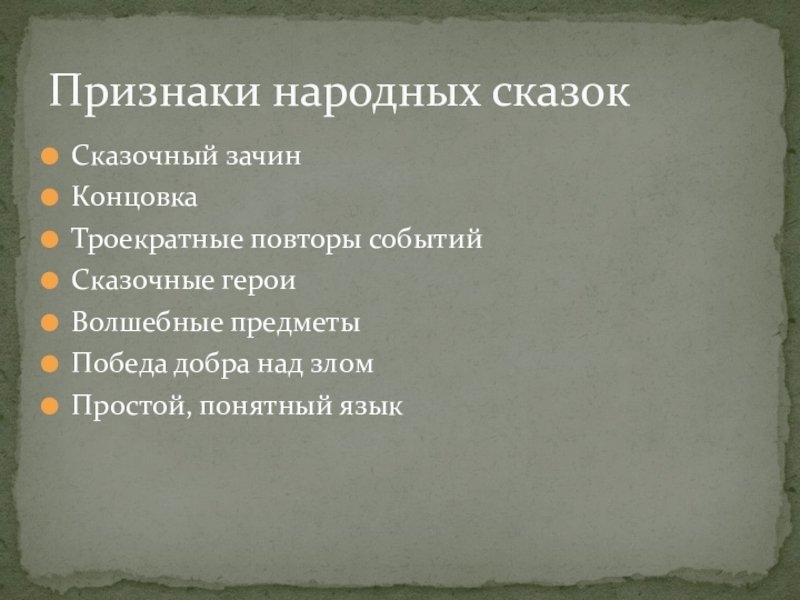 Признаки народных сказок

- Сказочный зачин
- Концовка
- Троекратные повторы событий
- Сказочные герои
- Волшебные предметы
- Победа добра над злом
- Простой, понятный язык